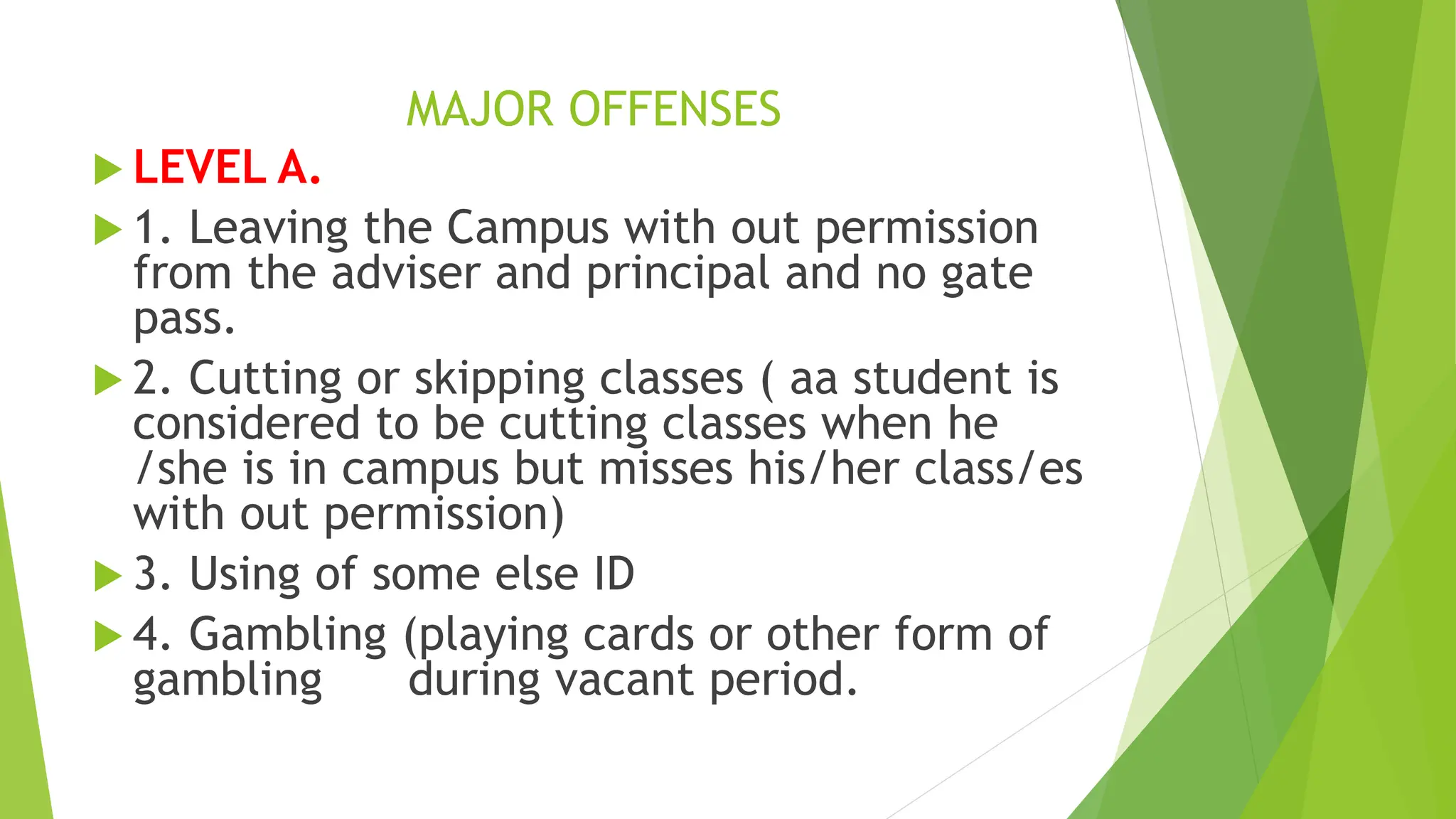 MAJOR OFFENSES

LEVEL A.

1. Leaving the Campus with out permission from the adviser and principal and no gate pass.

2. Cutting or skipping classes ( aa student is considered to be cutting classes when he /she is in campus but misses his/her class/es with out permission)

3. Using of some else ID

4. Gambling (playing cards or other form of gambling during vacant period.